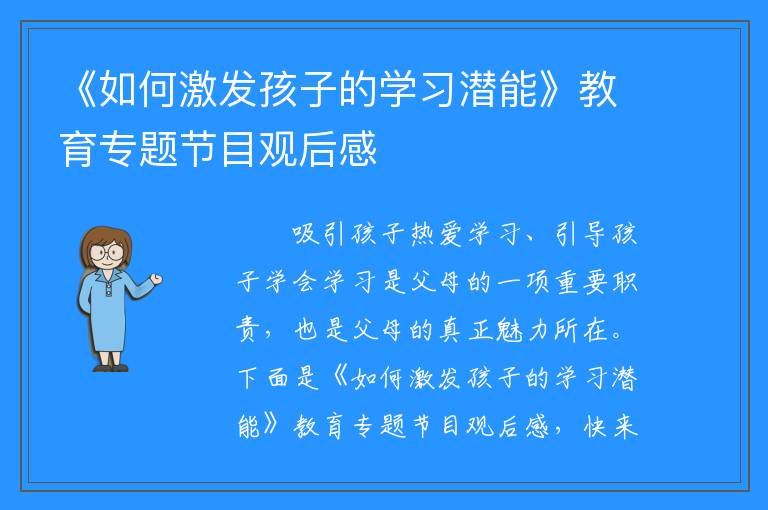 《如何激发孩子的学习潜能》教育专题节目观后感

吸引孩子热爱学习、引导孩子学会学习是父母的一项重要职责，也是父母的真正魅力所在。下面是《如何激发孩子的学习潜能》教育专题节目观后感，快来